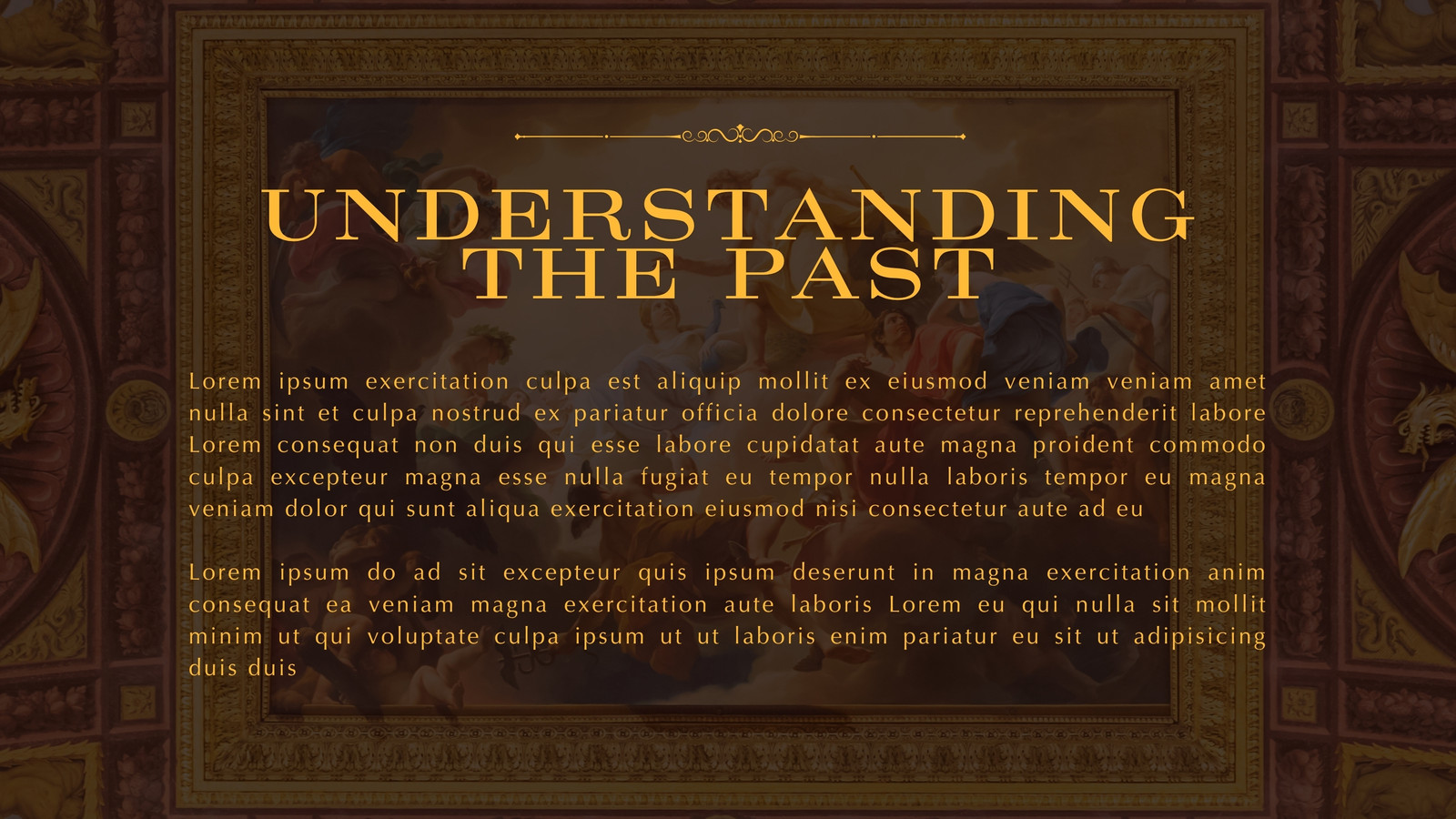 UNDERSTANDING THE PAST

Lorem ipsum exercitation culpa est aliquip mollit ex eiusmod veniam veniam amet nulla sint et culpa nostrud ex pariatur officia dolore consectetur reprehenderit labore Lorem consequat non duis qui esse labore cupidatat aute magna proident commodo culpa excepteur magna esse nulla fugiat eu tempor nulla laboris tempor eu magna veniam dolor qui sunt aliqua exercitation eiusmod nisi consectetur aute ad eu

Lorem ipsum do ad sit excepteur quis ipsum deserunt in magna exercitation anim consequat ea veniam magna exercitation aute laboris Lorem eu qui nulla sit mollit minim ut qui voluptate culpa ipsum ut ut laboris enim pariatur eu sit ut adipisicing duis duis